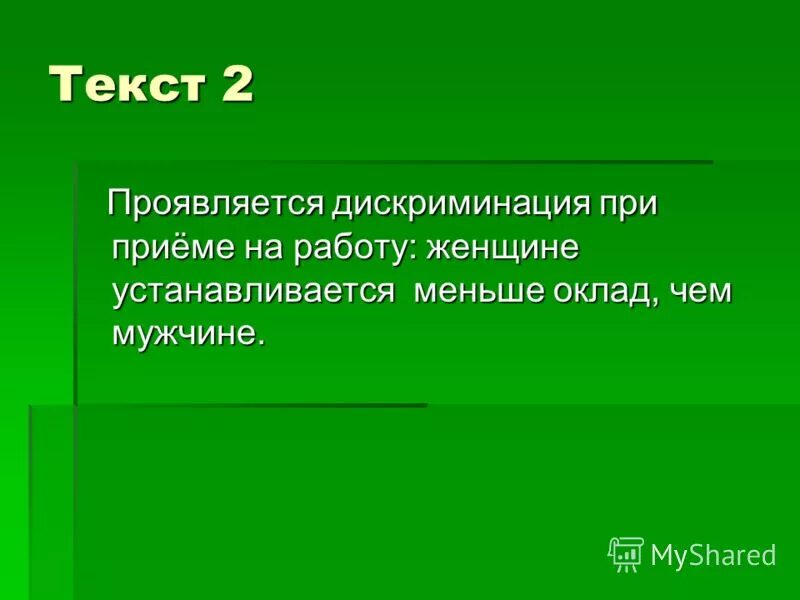 Текст 2

Проявляется дискриминация при приёме на работу: женщине устанавливается меньше оклад, чем мужчине.

MyShared